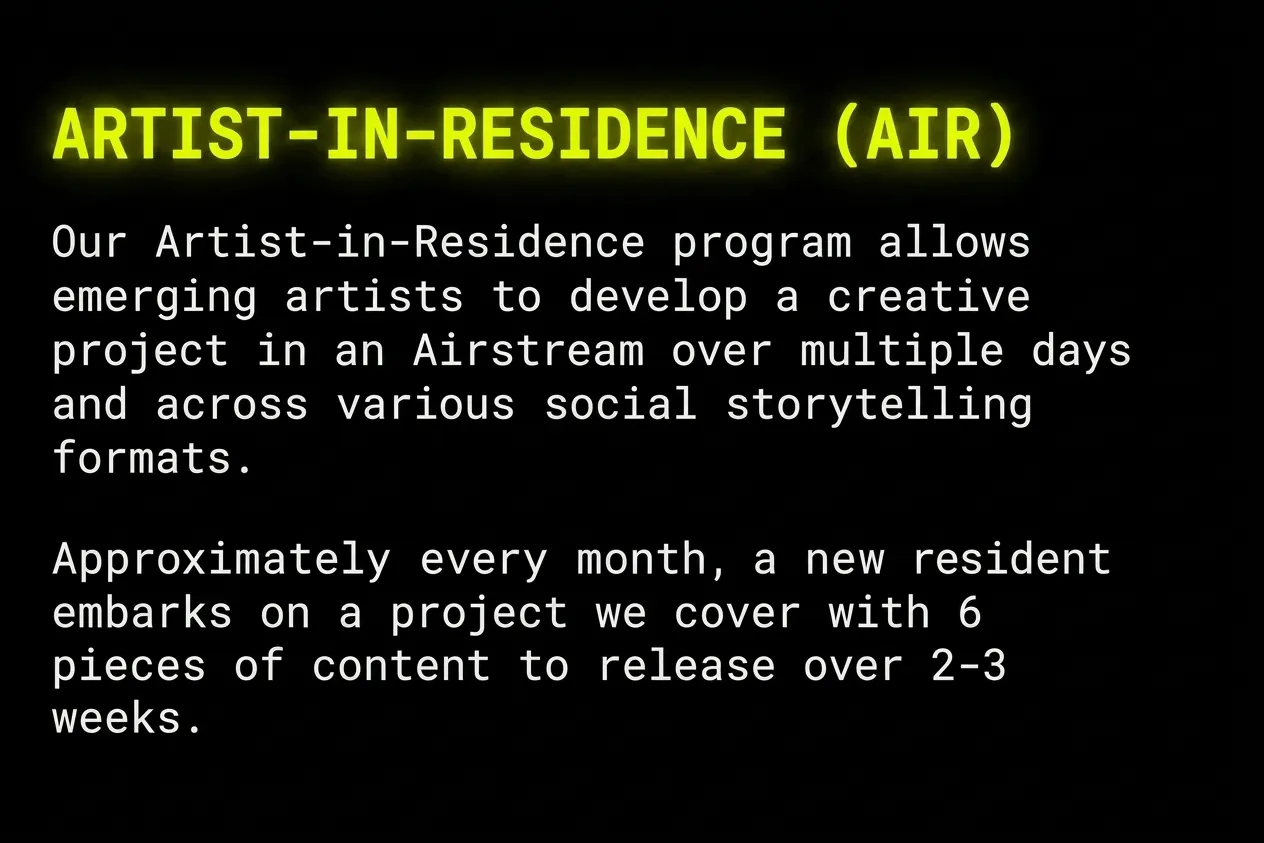 ARTIST-IN-RESIDENCE (AIR)

Our Artist-in-Residence program allows emerging artists to develop a creative project in an Airstream over multiple days and across various social storytelling formats.

Approximately every month, a new resident embarks on a project we cover with 6 pieces of content to release over 2-3 weeks.